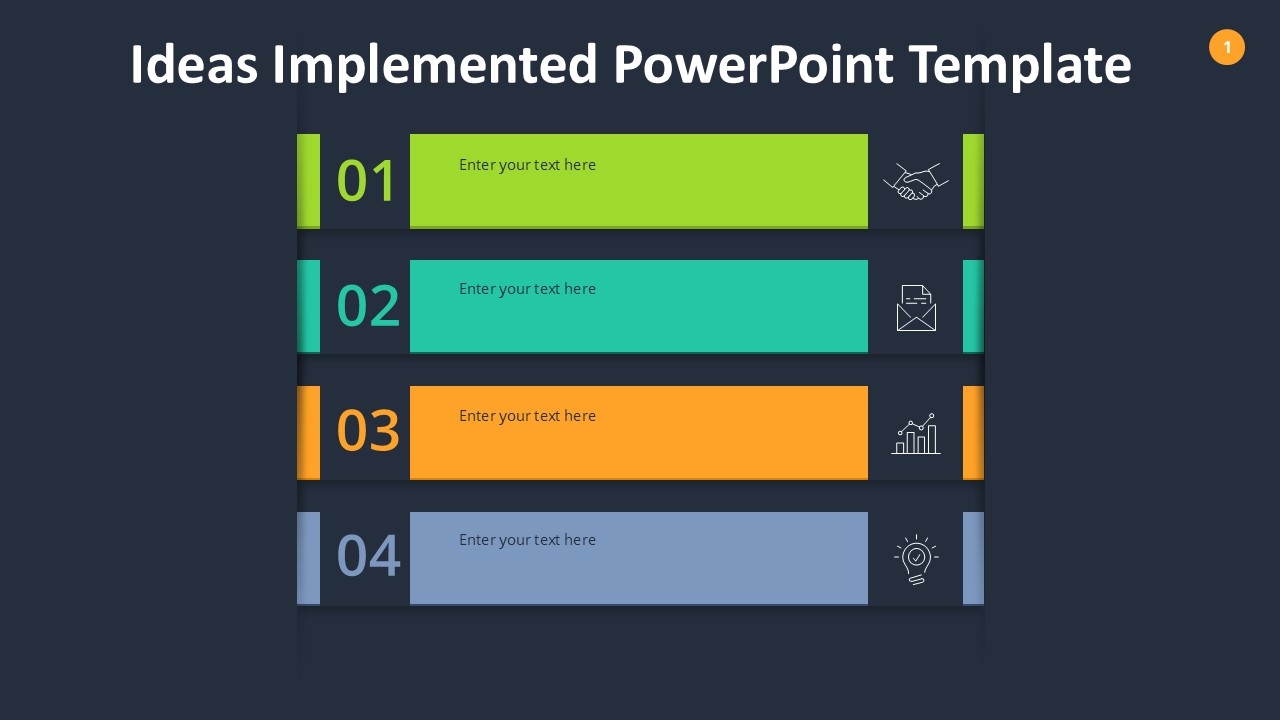 Ideas Implemented PowerPoint Template

1

01

Enter your text here

02

Enter your text here

03

Enter your text here

04

Enter your text here